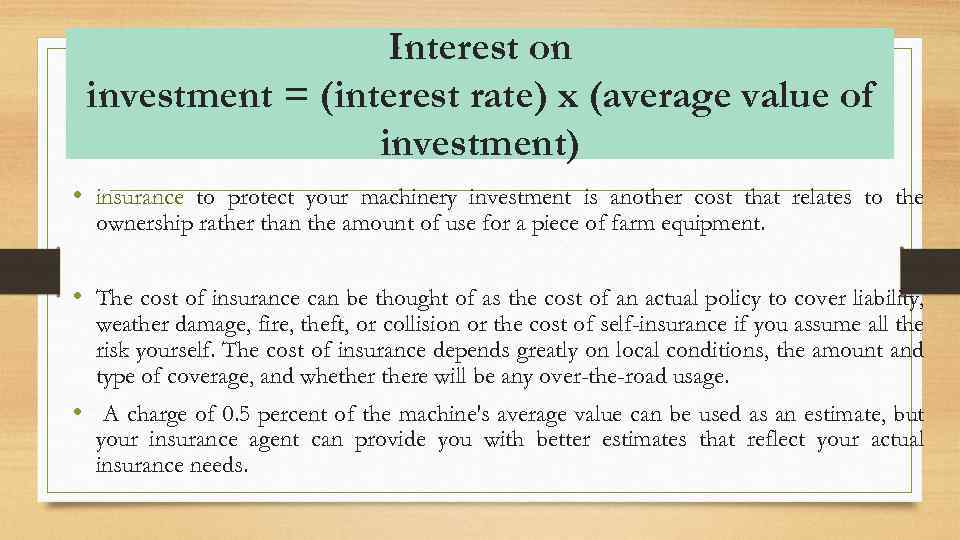 Interest on investment = (interest rate) x (average value of investment)

• insurance to protect your machinery investment is another cost that relates to the ownership rather than the amount of use for a piece of farm equipment.

• The cost of insurance can be thought of as the cost of an actual policy to cover liability, weather damage, fire, theft, or collision or the cost of self-insurance if you assume all the risk yourself. The cost of insurance depends greatly on local conditions, the amount and type of coverage, and whether there will be any over-the-road usage.

• A charge of 0.5 percent of the machine's average value can be used as an estimate, but your insurance agent can provide you with better estimates that reflect your actual insurance needs.